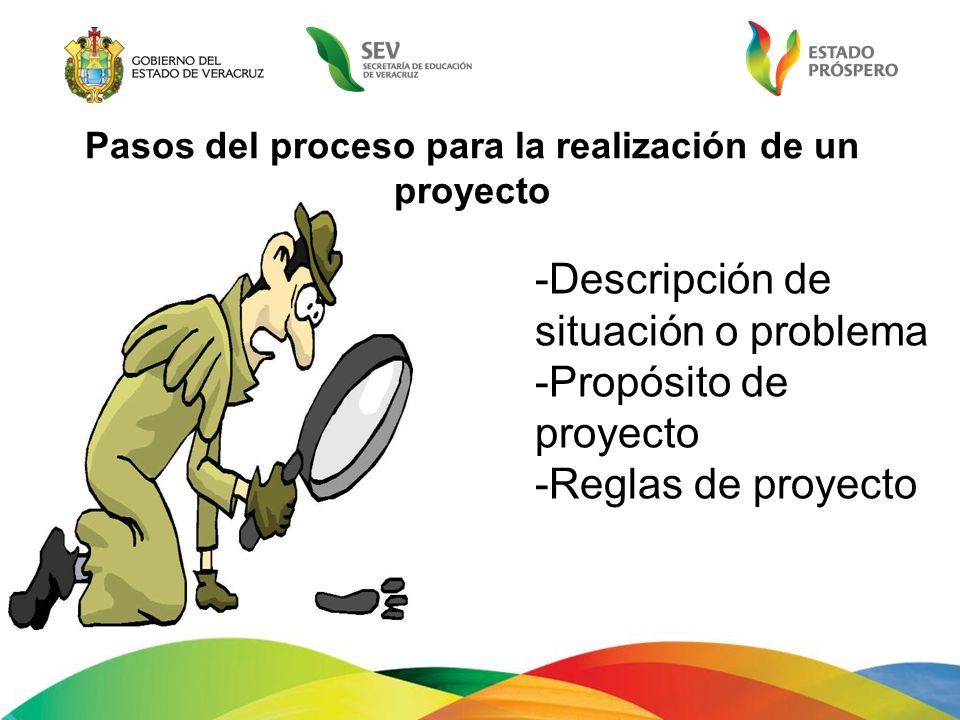 GOBIERNO DEL ESTADO DE VERACRUZ

SEV SECRETARÍA DE EDUCACIÓN DE VERACRUZ

ESTADO PRÓSPERO

Pasos del proceso para la realización de un proyecto

-Descripción de situación o problema
-Propósito de proyecto
-Reglas de proyecto